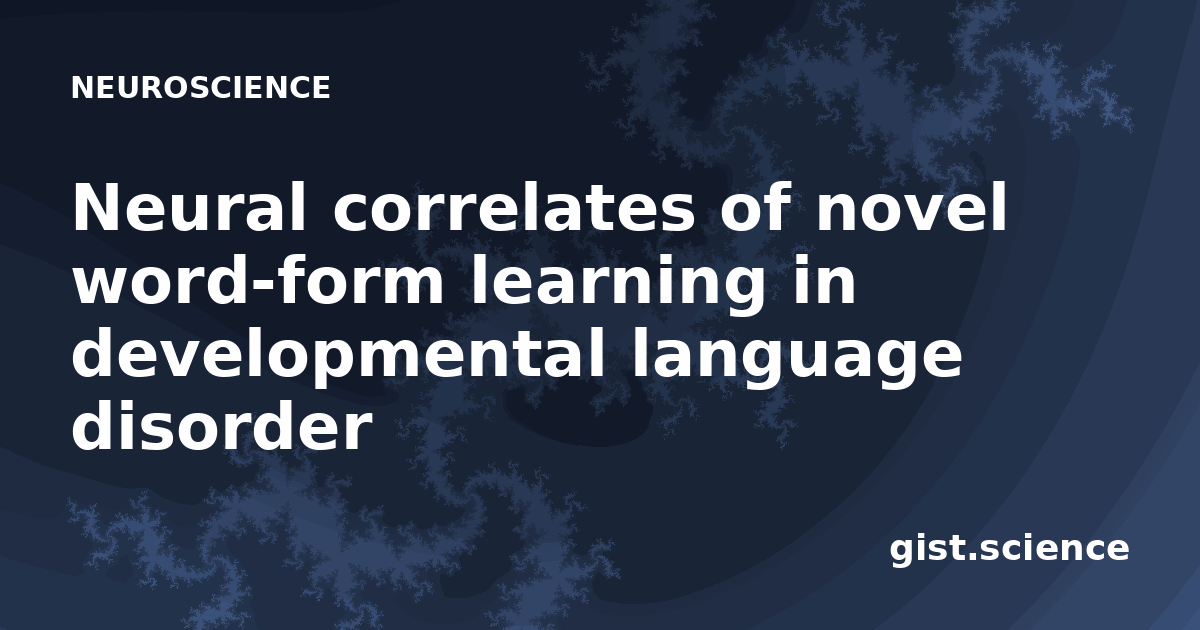 NEUROSCIENCE

Neural correlates of novel word-form learning in developmental language disorder

gist.science